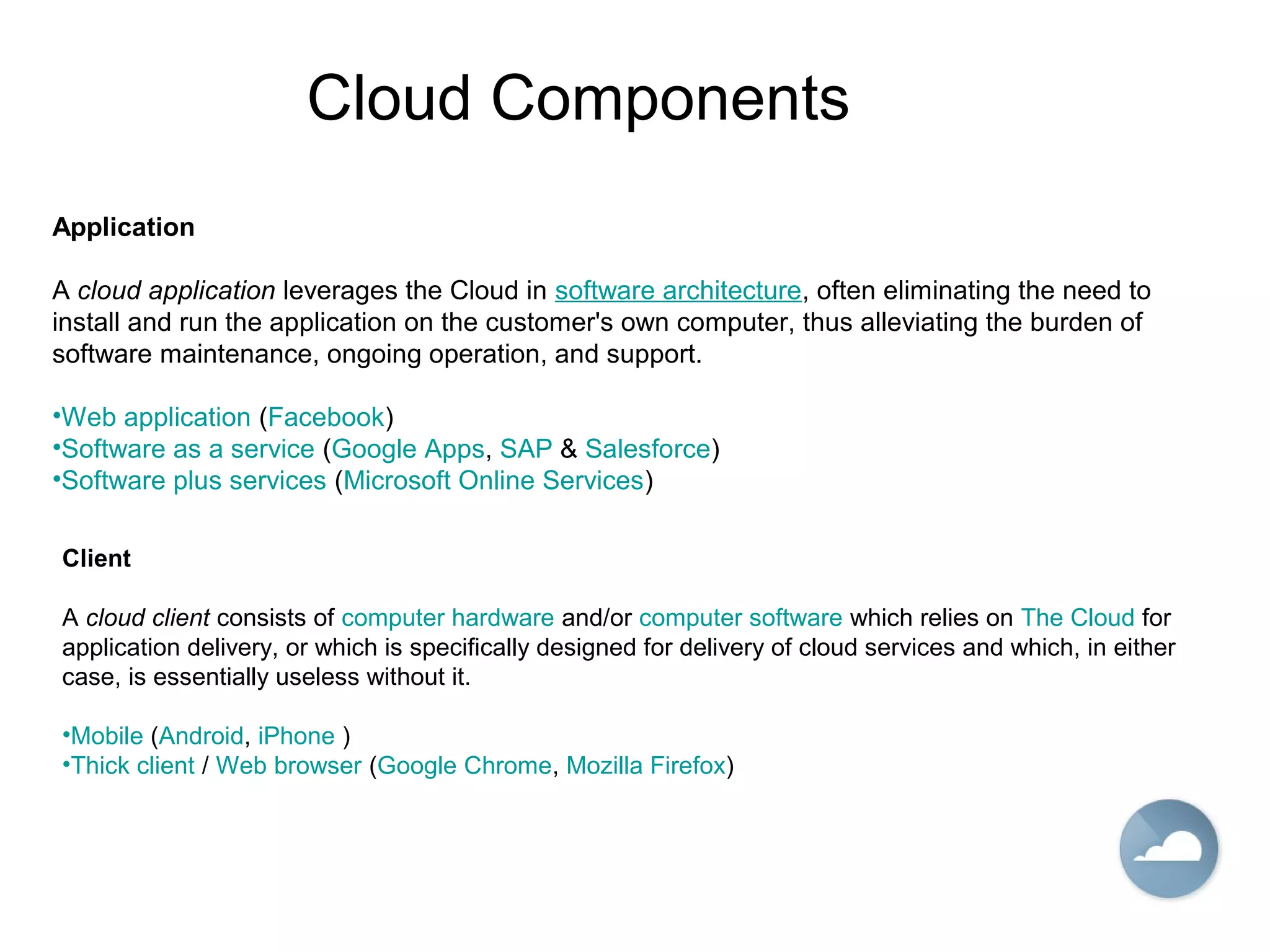 Cloud Components

Application

A cloud application leverages the Cloud in software architecture, often eliminating the need to install and run the application on the customer's own computer, thus alleviating the burden of software maintenance, ongoing operation, and support.

•Web application (Facebook)
•Software as a service (Google Apps, SAP & Salesforce)
•Software plus services (Microsoft Online Services)

Client

A cloud client consists of computer hardware and/or computer software which relies on The Cloud for application delivery, or which is specifically designed for delivery of cloud services and which, in either case, is essentially useless without it.

•Mobile (Android, iPhone )
•Thick client / Web browser (Google Chrome, Mozilla Firefox)